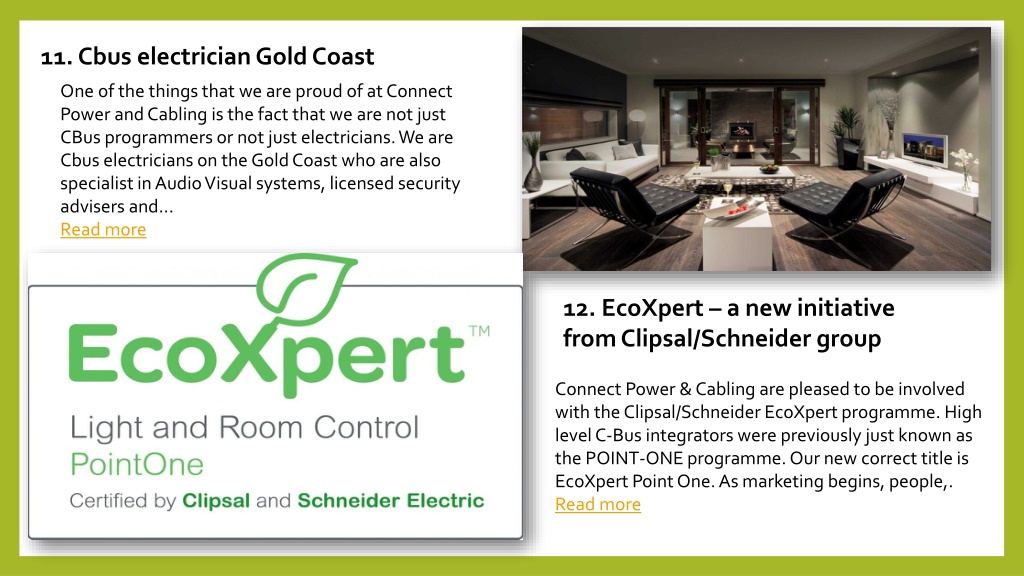 11. Cbus electrician Gold Coast

One of the things that we are proud of at Connect Power and Cabling is the fact that we are not just CBus programmers or not just electricians. We are Cbus electricians on the Gold Coast who are also specialist in Audio Visual systems, licensed security advisers and…
Read more

EcoXpert™
Light and Room Control
PointOne
Certified by Clipsal and Schneider Electric

12. EcoXpert – a new initiative from Clipsal/Schneider group

Connect Power & Cabling are pleased to be involved with the Clipsal/Schneider EcoXpert programme. High level C-Bus integrators were previously just known as the POINT-ONE programme. Our new correct title is EcoXpert Point One. As marketing begins, people,.
Read more